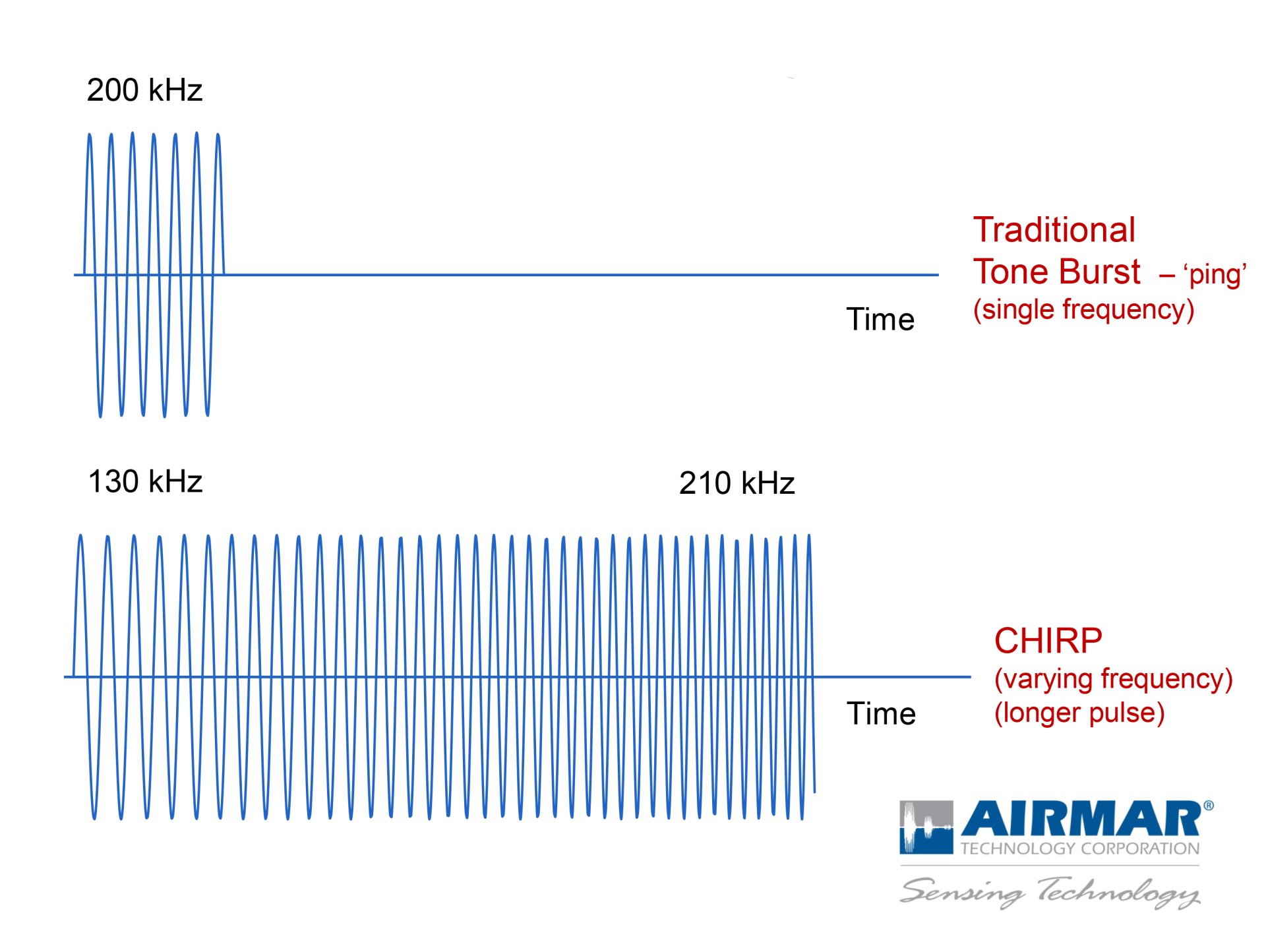 200 kHz

Time

Traditional
Tone Burst – ‘ping’
(single frequency)

130 kHz

210 kHz

Time

CHIRP
(varying frequency)
(longer pulse)

AIRMAR®
TECHNOLOGY CORPORATION
Sensing Technology